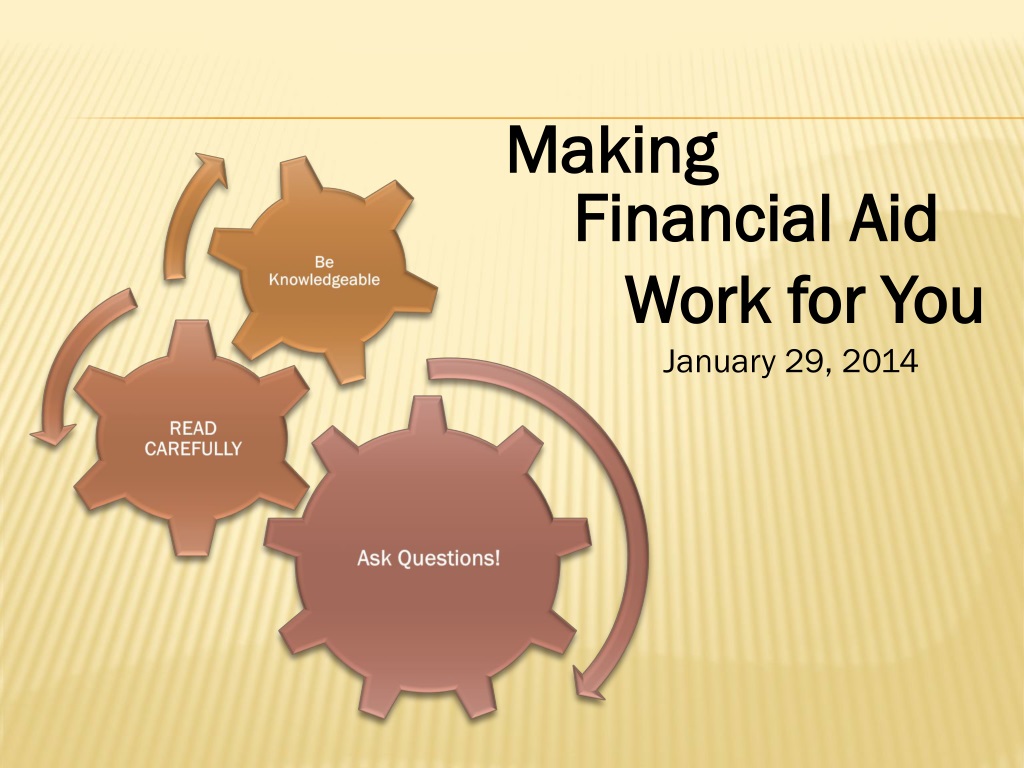 Making
Financial Aid
Work for You
January 29, 2014

Be Knowledgeable

READ CAREFULLY

Ask Questions!